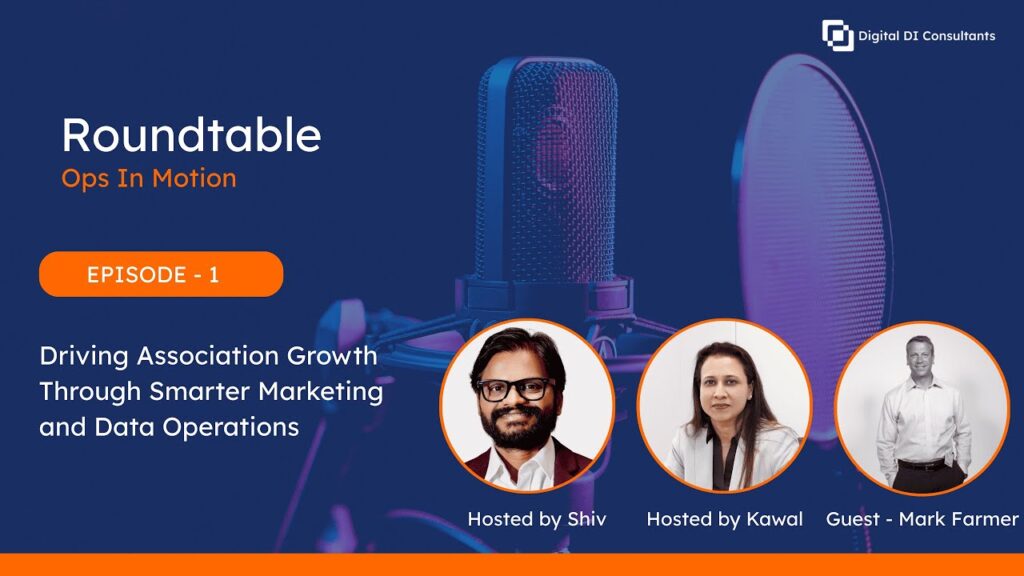 Digital DI Consultants

Roundtable
Ops In Motion

EPISODE - 1

Driving Association Growth Through Smarter Marketing and Data Operations

Hosted by Shiv

Hosted by Kawal

Guest - Mark Farmer